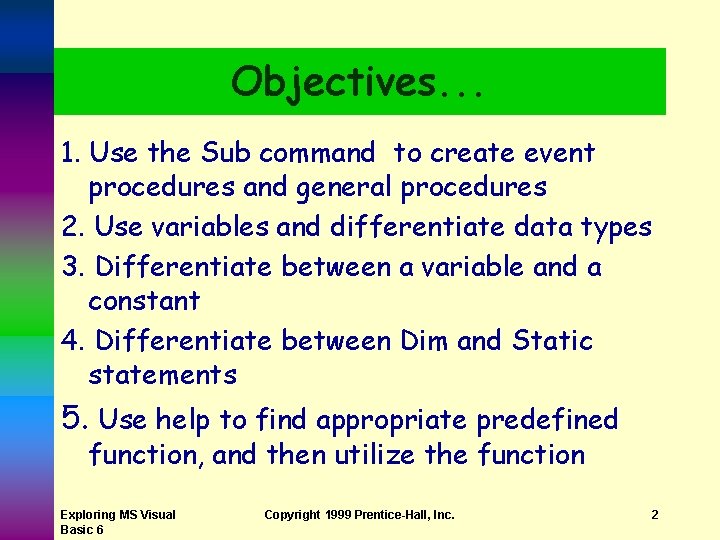 Objectives...

1. Use the Sub command to create event procedures and general procedures

2. Use variables and differentiate data types

3. Differentiate between a variable and a constant

4. Differentiate between Dim and Static statements

5. Use help to find appropriate predefined function, and then utilize the function

Exploring MS Visual Basic 6

Copyright 1999 Prentice-Hall, Inc.

2